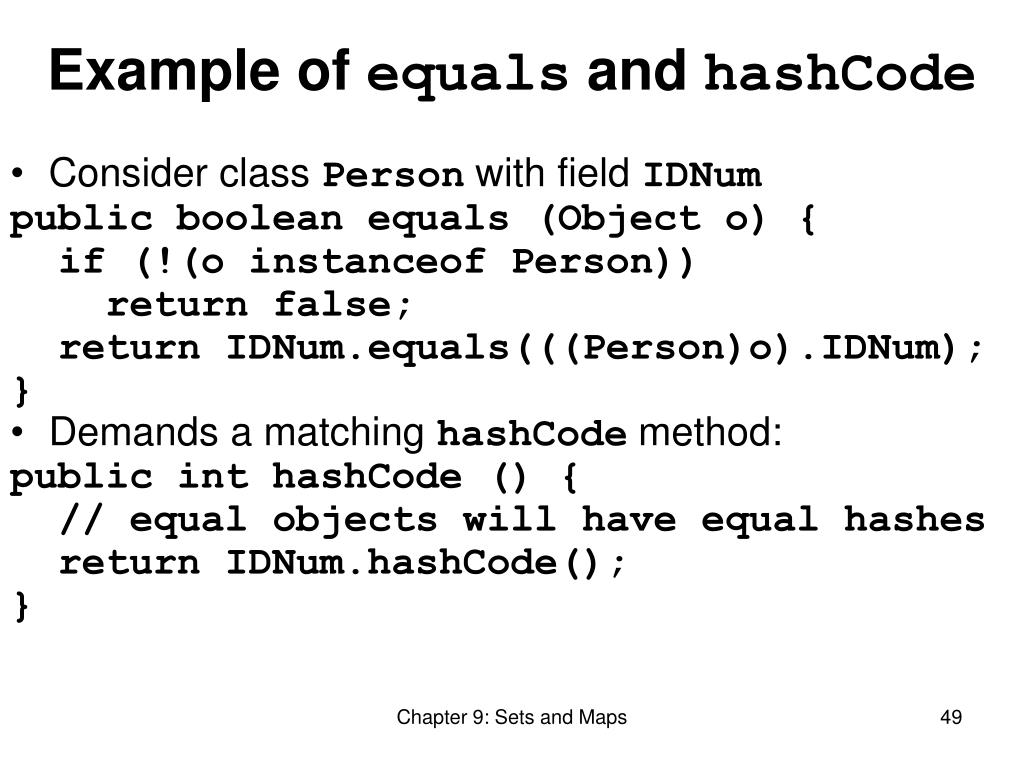 Example of equals and hashCode

• Consider class Person with field IDNum

public boolean equals (Object o) {
  if (!(o instanceof Person))
    return false;
  return IDNum.equals(((Person)o).IDNum);
}

• Demands a matching hashCode method:

public int hashCode () {
  // equal objects will have equal hashes
  return IDNum.hashCode();
}

Chapter 9: Sets and Maps

49